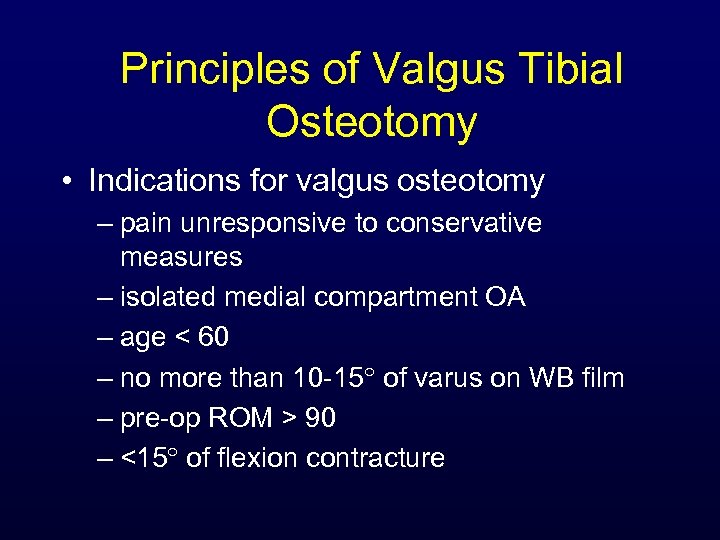 Principles of Valgus Tibial Osteotomy

• Indications for valgus osteotomy
– pain unresponsive to conservative measures
– isolated medial compartment OA
– age < 60
– no more than 10-15° of varus on WB film
– pre-op ROM > 90
– <15° of flexion contracture